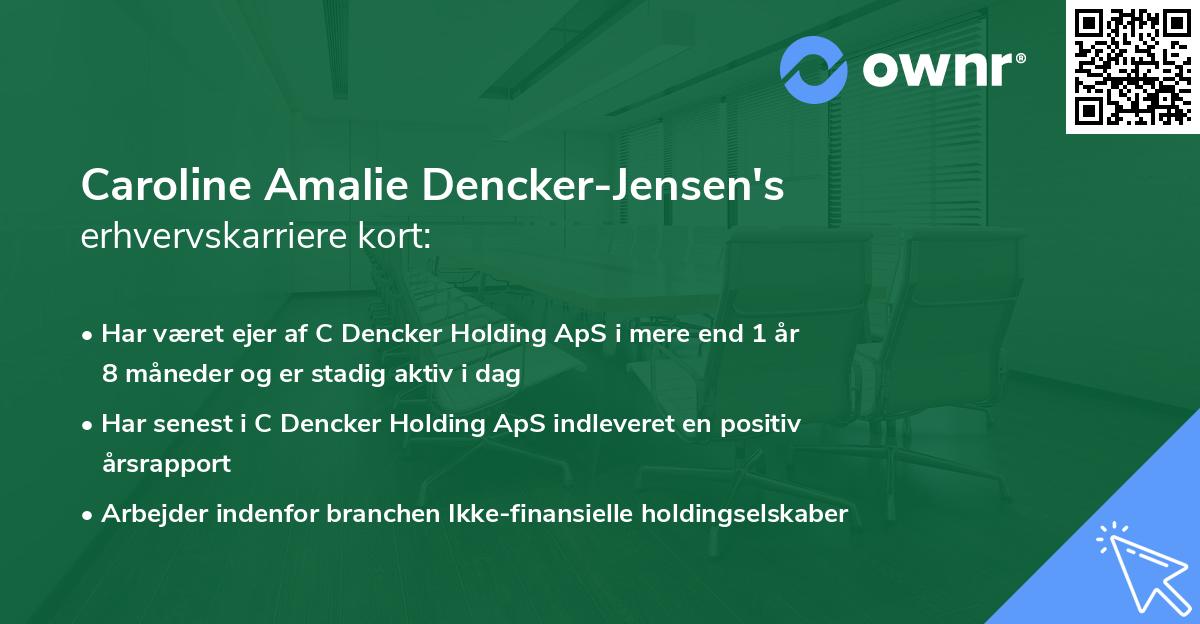 ownr®

Caroline Amalie Dencker-Jensen's erhvervskarriere kort:

• Har været ejer af C Dencker Holding ApS i mere end 1 år 8 måneder og er stadig aktiv i dag

• Har senest i C Dencker Holding ApS indleveret en positiv årsrapport

• Arbejder indenfor branchen Ikke-finansielle holdingselskaber